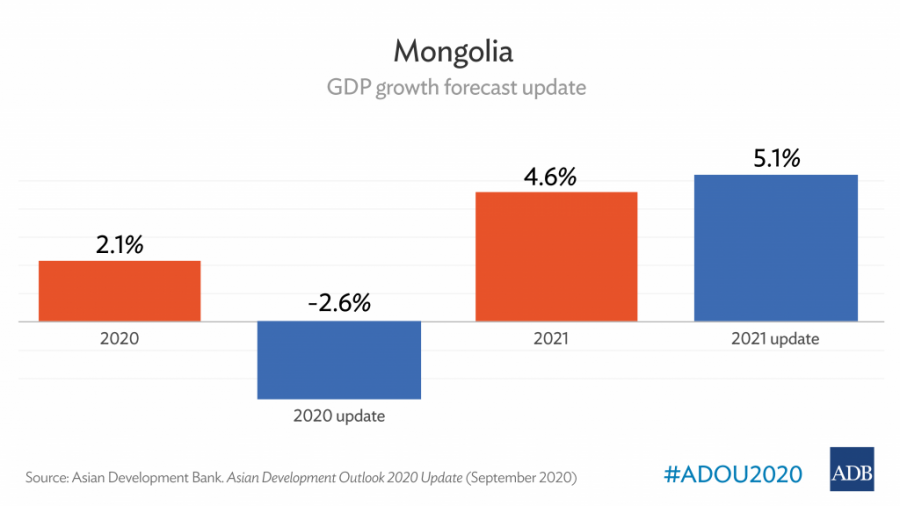 Mongolia
GDP growth forecast update

2.1%
2020

-2.6%
2020 update

4.6%
2021

5.1%
2021 update

Source: Asian Development Bank. Asian Development Outlook 2020 Update (September 2020)

#ADOU2020

ADB